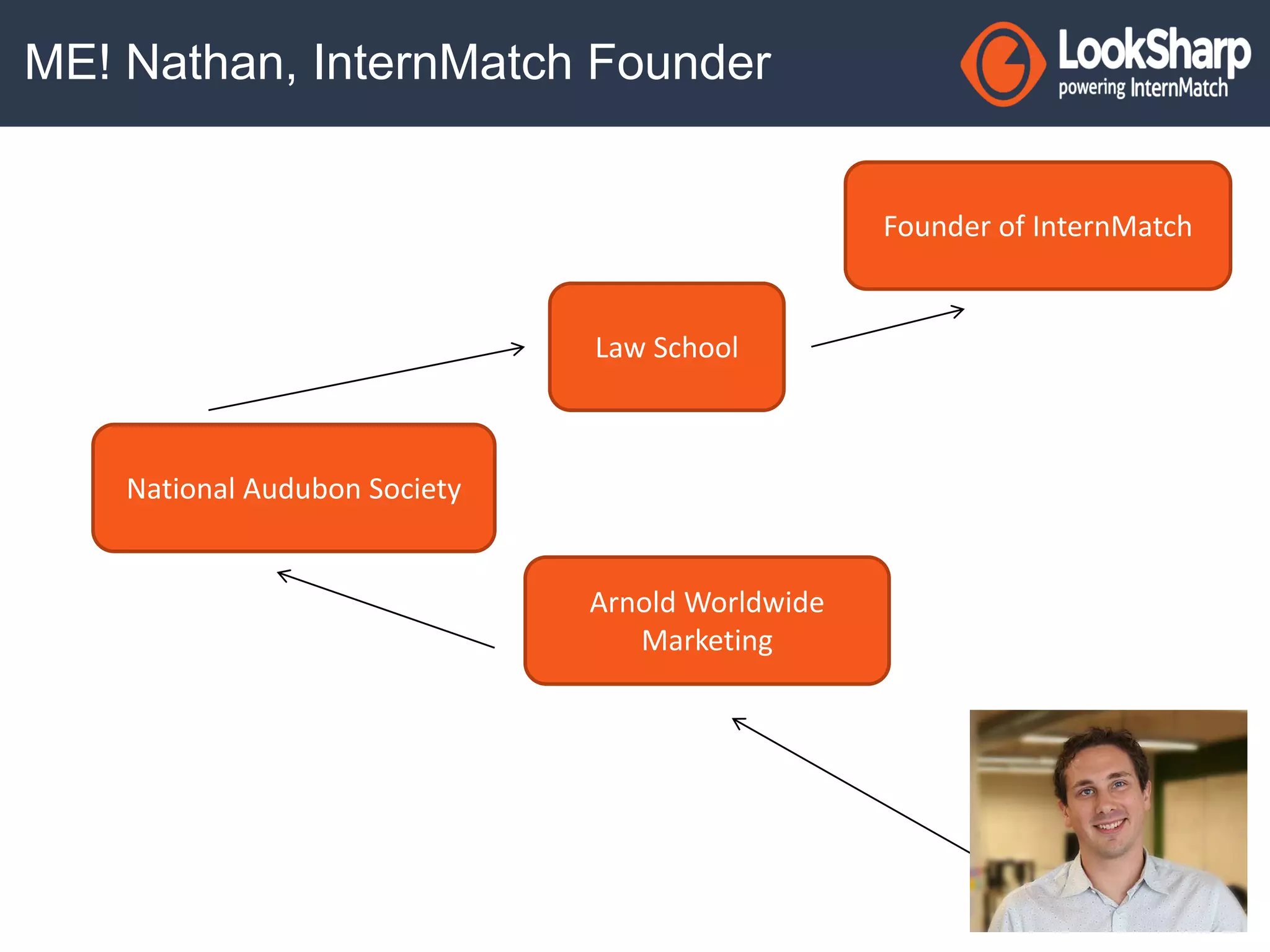 ME! Nathan, InternMatch Founder

LookSharp
powering InternMatch

Founder of InternMatch

Law School

National Audubon Society

Arnold Worldwide Marketing